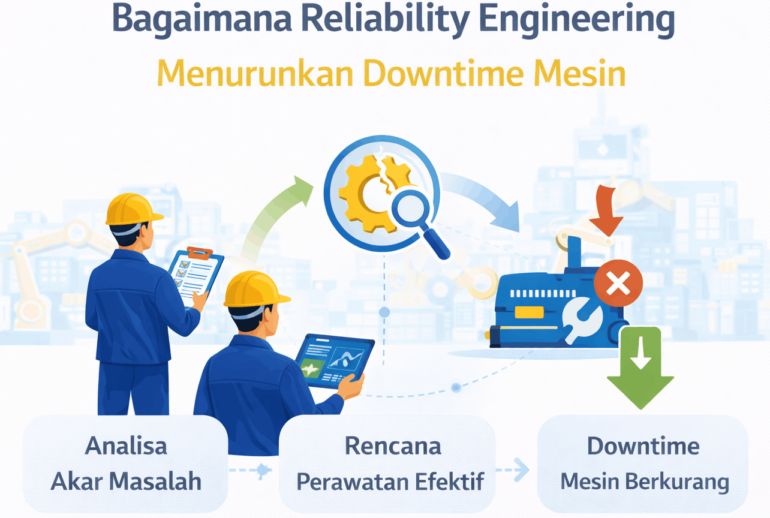 Bagaimana Reliability Engineering
Menurunkan Downtime Mesin

Analisa
Akar Masalah

Rencana
Perawatan Efektif

Downtime
Mesin Berkurang